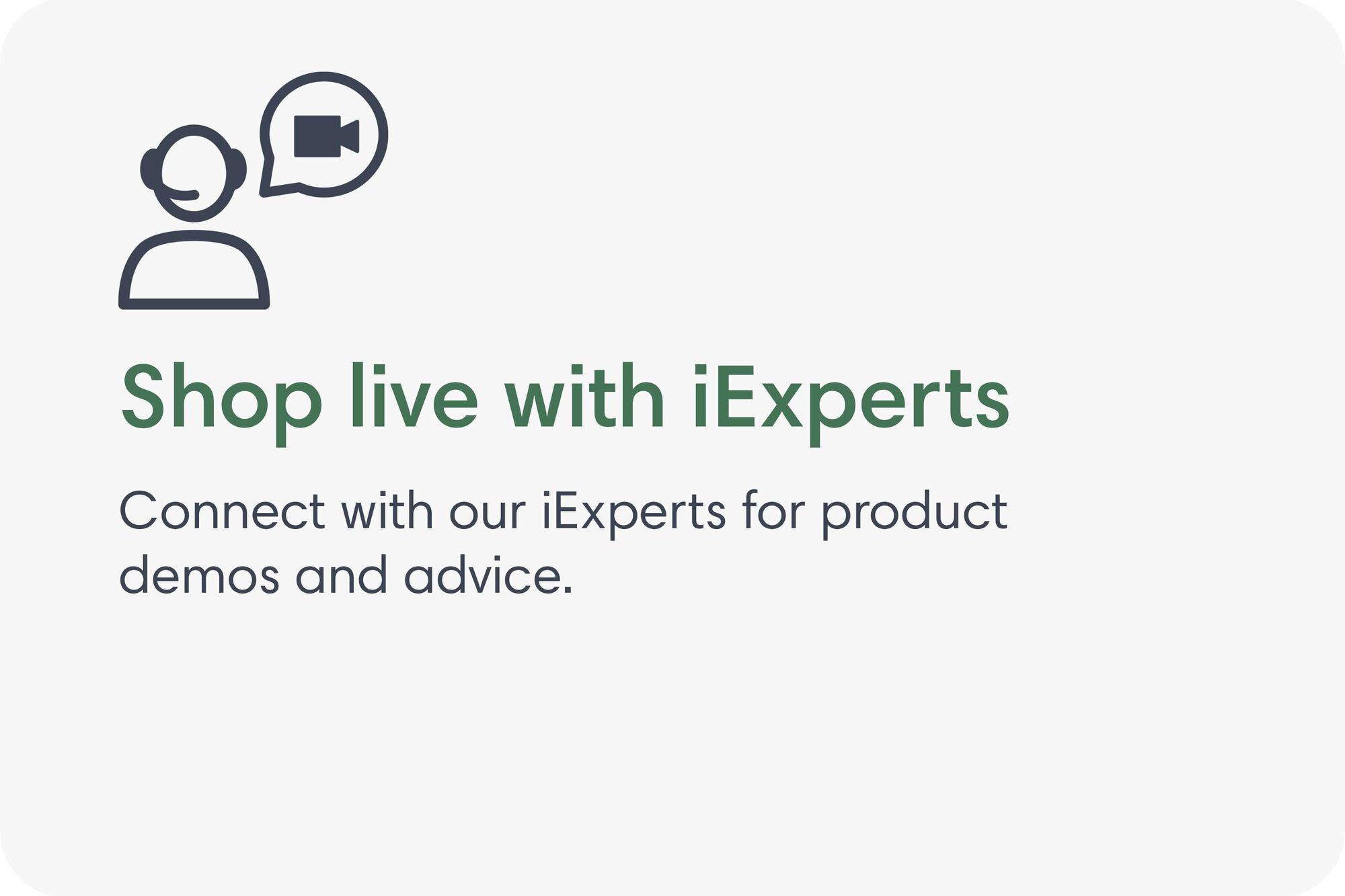 Shop live with iExperts

Connect with our iExperts for product demos and advice.